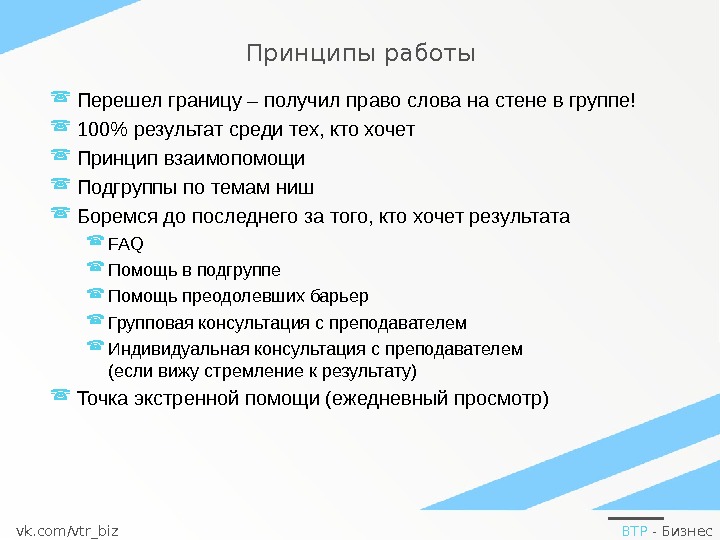 Принципы работы

Перешел границу – получил право слова на стене в группе!

100% результат среди тех, кто хочет

Принцип взаимопомощи

Подгруппы по темам ниш

Боремся до последнего за того, кто хочет результата

FAQ

Помощь в подгруппе

Помощь преодолевших барьер

Групповая консультация с преподавателем

Индивидуальная консультация с преподавателем (если вижу стремление к результату)

Точка экстренной помощи (ежедневный просмотр)

vk.com/vtr_biz

ВТР - Бизнес